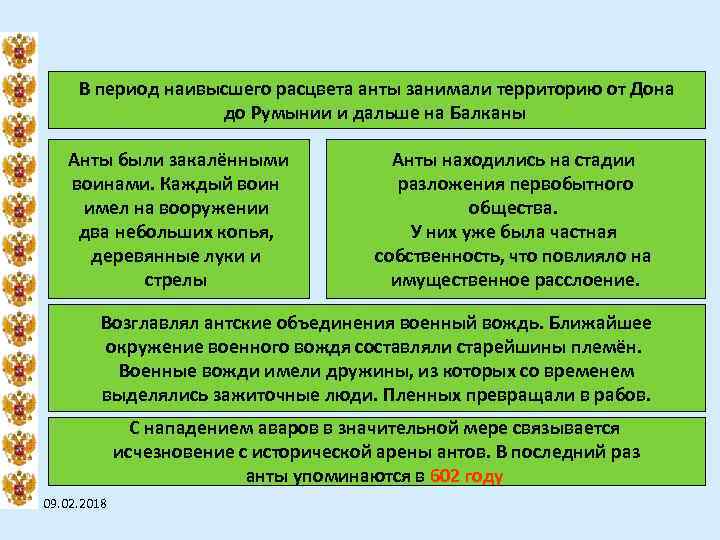 В период наивысшего расцвета анты занимали территорию от Дона до Румынии и дальше на Балканы

Анты были закалёнными воинами. Каждый воин имел на вооружении два небольших копья, деревянные луки и стрелы

Анты находились на стадии разложения первобытного общества. У них уже была частная собственность, что повлияло на имущественное расслоение.

Возглавлял антские объединения военный вождь. Ближайшее окружение военного вождя составляли старейшины племён. Военные вожди имели дружины, из которых со временем выделялись зажиточные люди. Пленных превращали в рабов.

С нападением аваров в значительной мере связывается исчезновение с исторической арены антов. В последний раз анты упоминаются в 602 году

09.02.2018